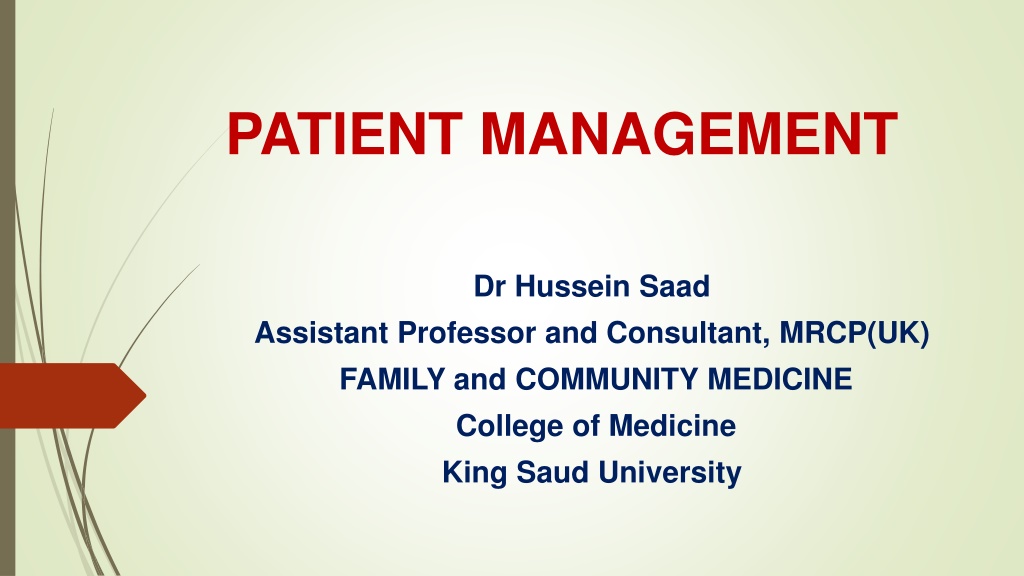 PATIENT MANAGEMENT

Dr Hussein Saad
Assistant Professor and Consultant, MRCP(UK)
FAMILY and COMMUNITY MEDICINE
College of Medicine
King Saud University